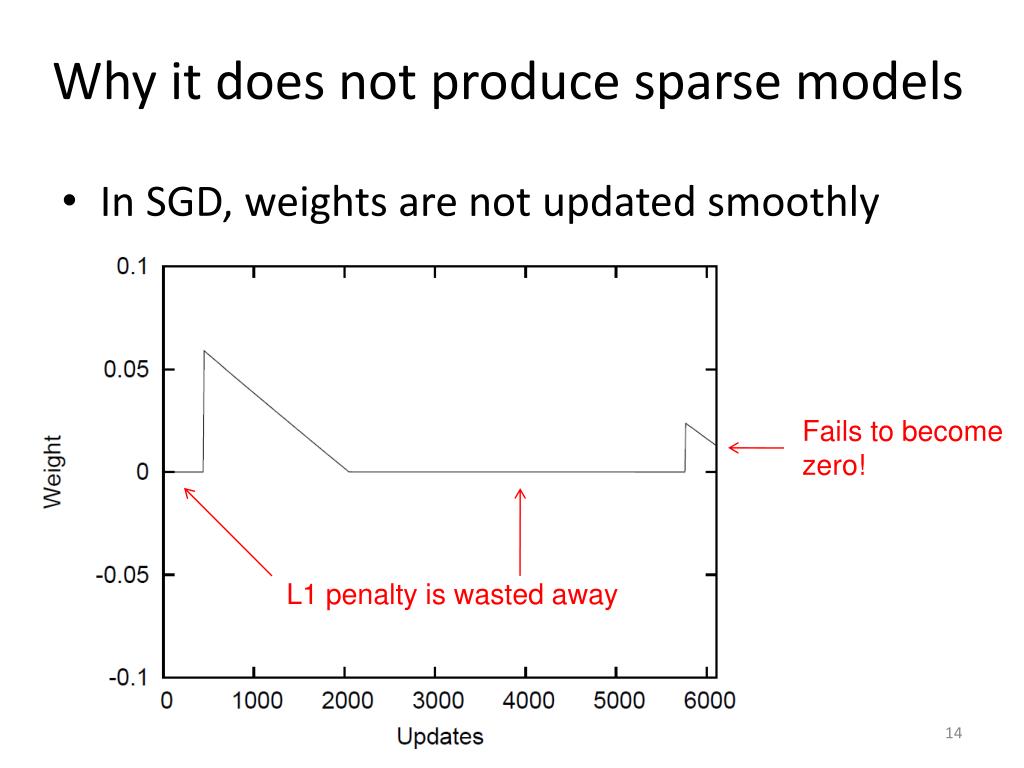 Why it does not produce sparse models

• In SGD, weights are not updated smoothly

0.1
0.05
0
-0.05
-0.1
Weight
0 1000 2000 3000 4000 5000 6000
Updates

Fails to become zero!

L1 penalty is wasted away

14